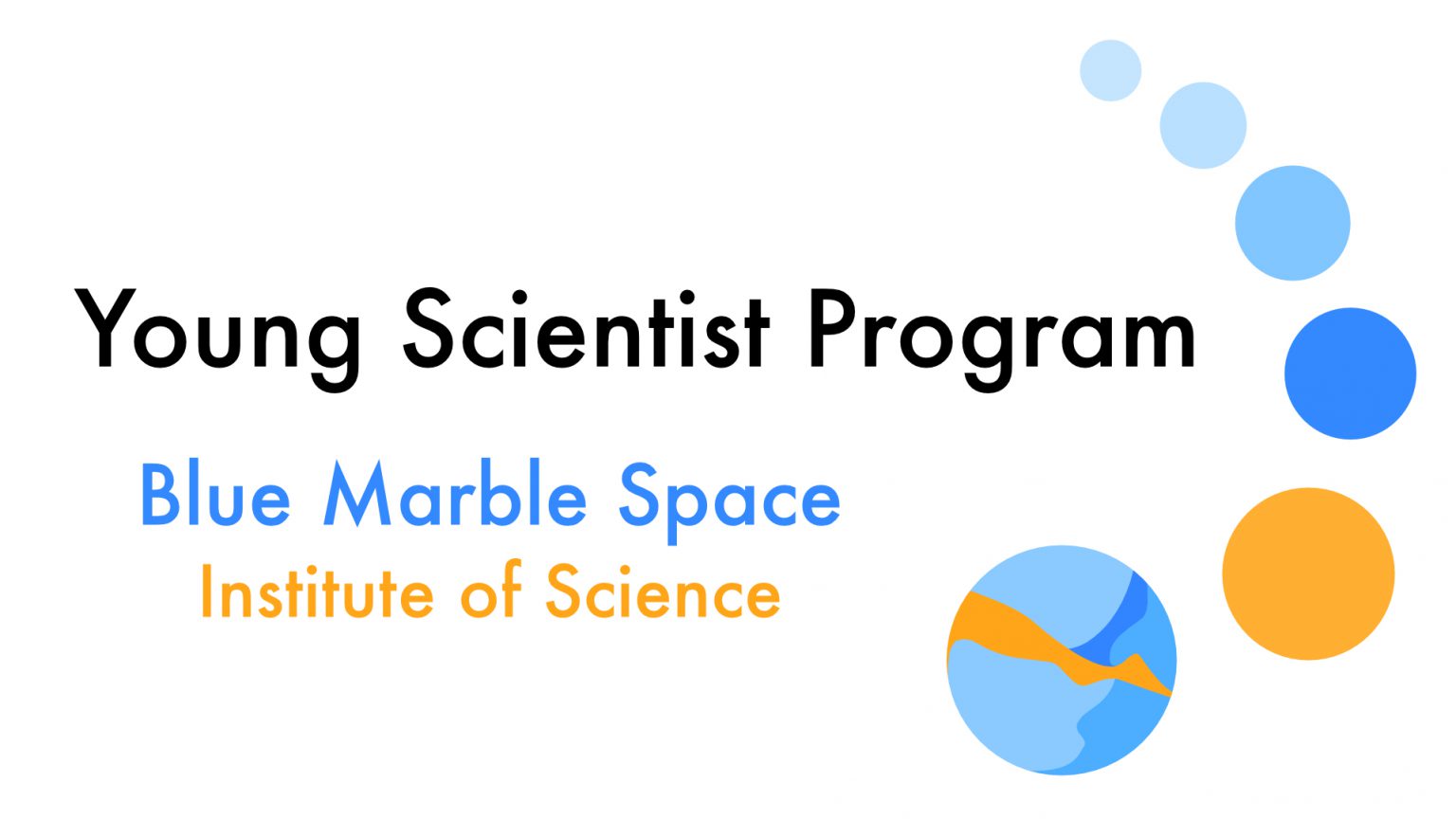 Young Scientist Program

Blue Marble Space
Institute of Science